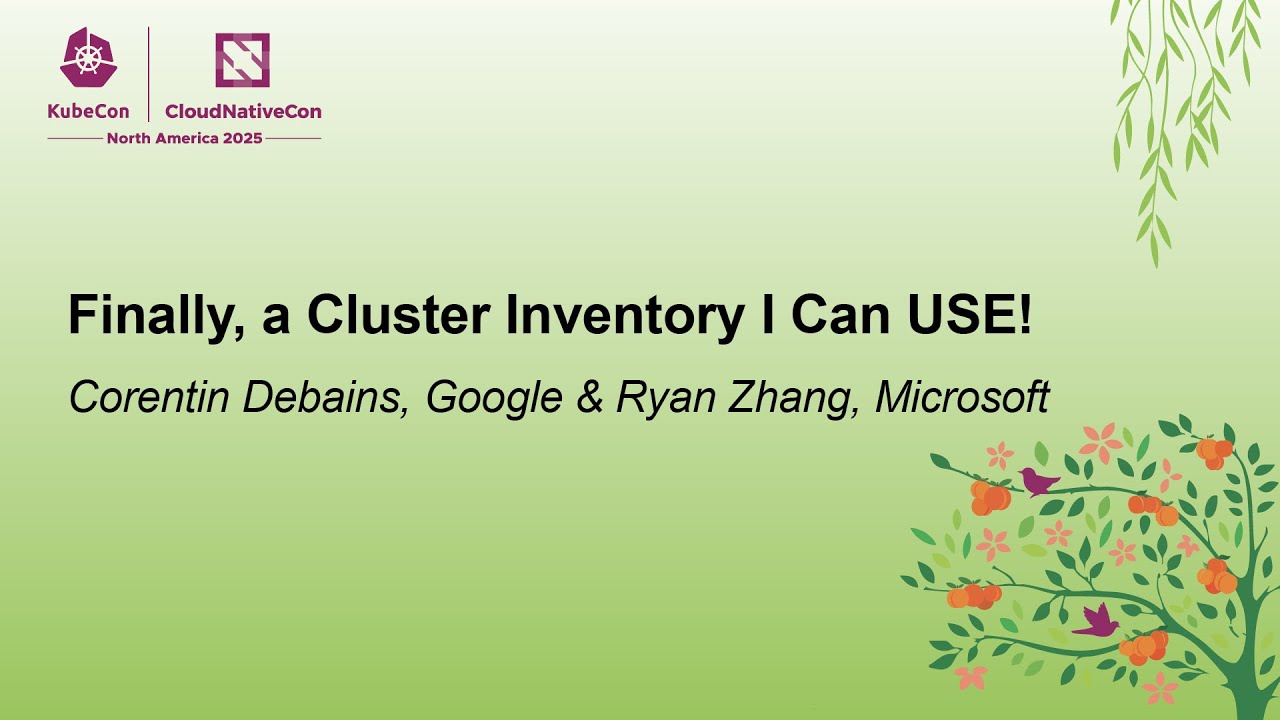 KubeCon CloudNativeCon
North America 2025

Finally, a Cluster Inventory I Can USE!

Corentin Debains, Google & Ryan Zhang, Microsoft